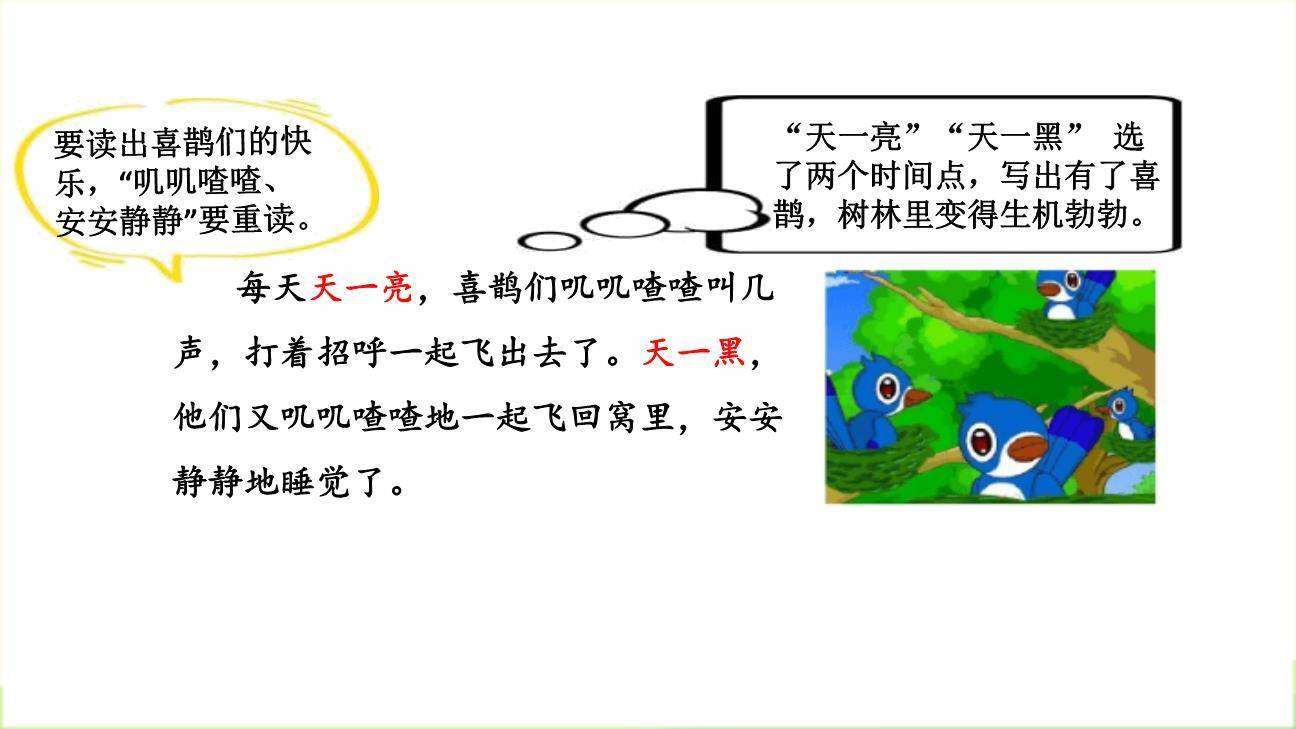 要读出喜鹊们的快乐，“叽叽喳喳、安安静静”要重读。

“天一亮”“天一黑” 选了两个时间点，写出有了喜鹊，树林里变得生机勃勃。

每天天一亮，喜鹊们叽叽喳喳叫几声，打着招呼一起飞出去了。天一黑，他们又叽叽喳喳地一起飞回窝里，安安静静地睡觉了。